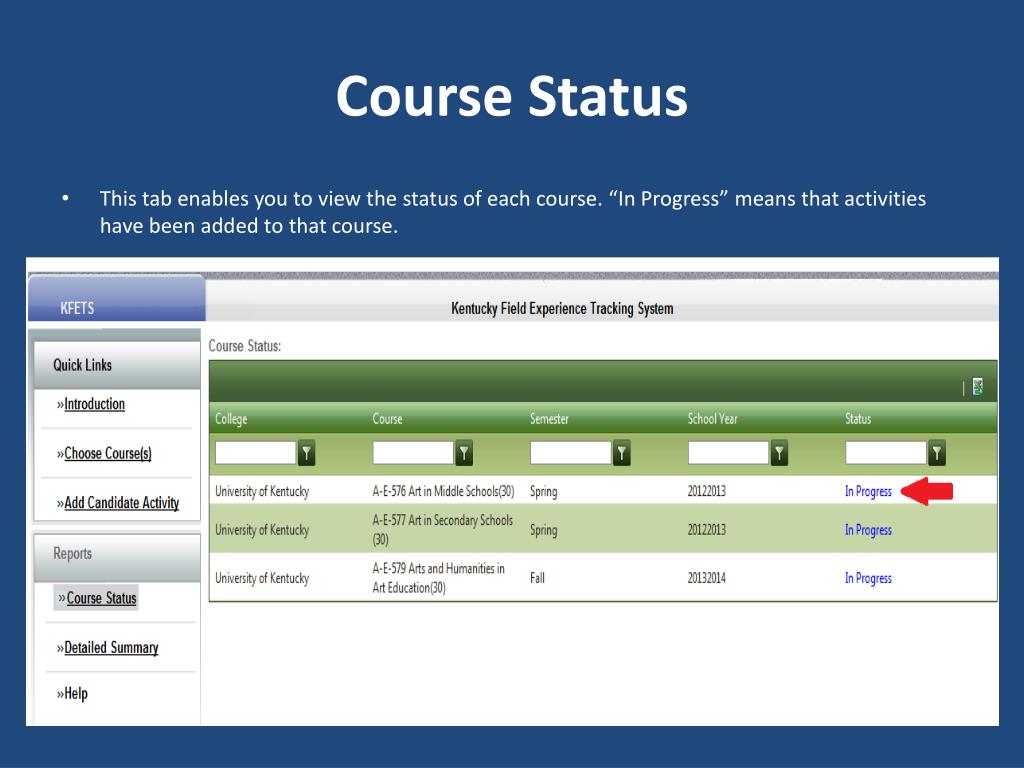 Course Status

• This tab enables you to view the status of each course. “In Progress” means that activities have been added to that course.

KFETS

Kentucky Field Experience Tracking System

Quick Links

»Introduction

»Choose Course(s)

»Add Candidate Activity

Reports

»Course Status

»Detailed Summary

»Help

Course Status:

| College | Course | Semester | School Year | Status |
|---|---|---|---|---|
| University of Kentucky | A-E-576 Art in Middle Schools(30) | Spring | 20122013 | In Progress |
| University of Kentucky | A-E-577 Art in Secondary Schools (30) | Spring | 20122013 | In Progress |
| University of Kentucky | A-E-579 Arts and Humanities in Art Education(30) | Fall | 20132014 | In Progress |